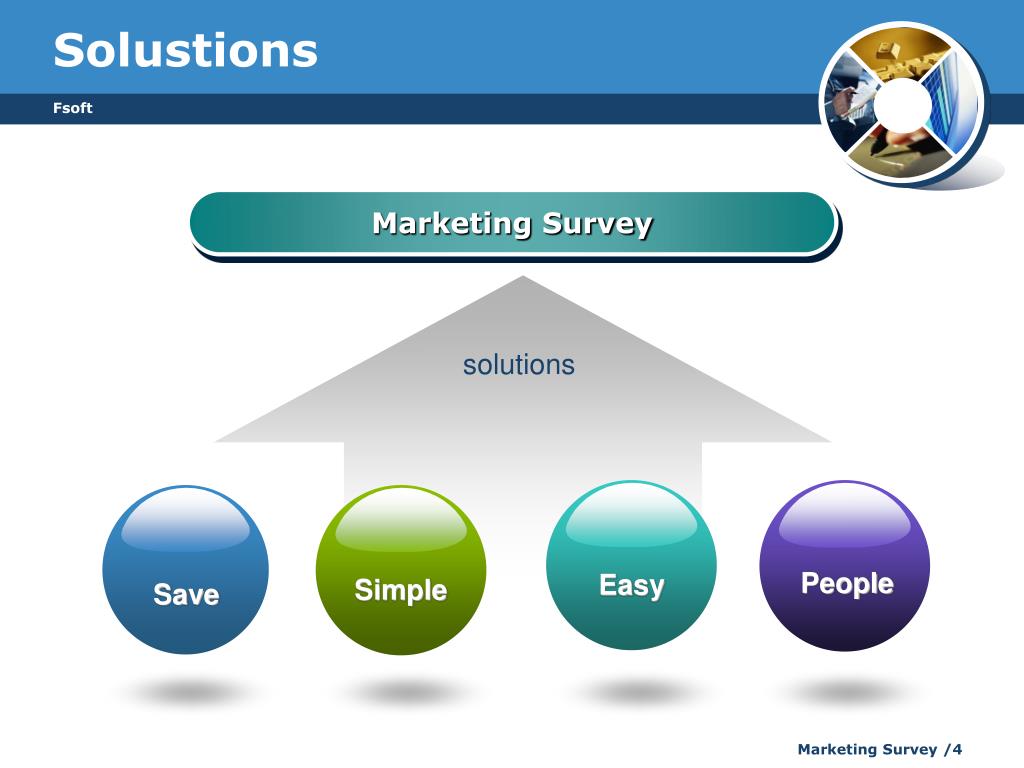 Solustions

Fsoft

Marketing Survey

solutions

Save

Simple

Easy

People

Marketing Survey /4